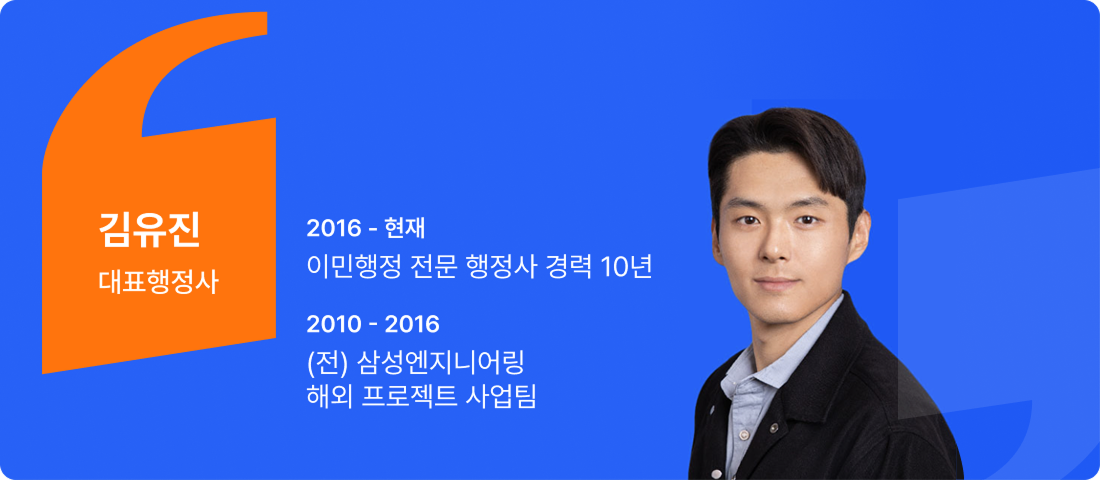 김유진
대표행정사

2016 - 현재
이민행정 전문 행정사 경력 10년

2010 - 2016
(전) 삼성엔지니어링
해외 프로젝트 사업팀